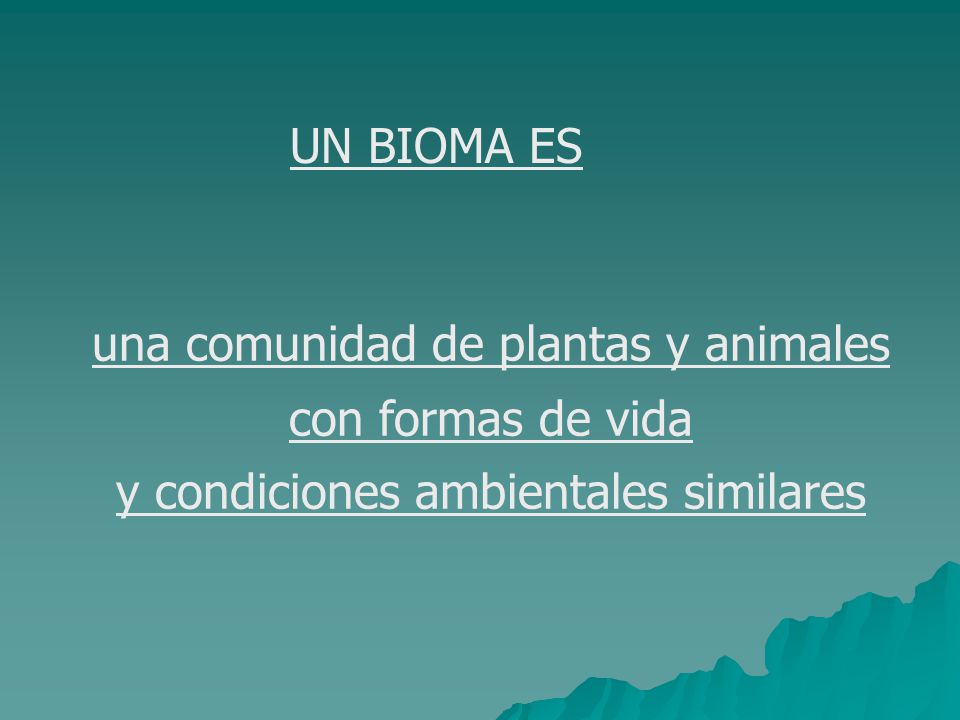 UN BIOMA ES

una comunidad de plantas y animales
con formas de vida
y condiciones ambientales similares